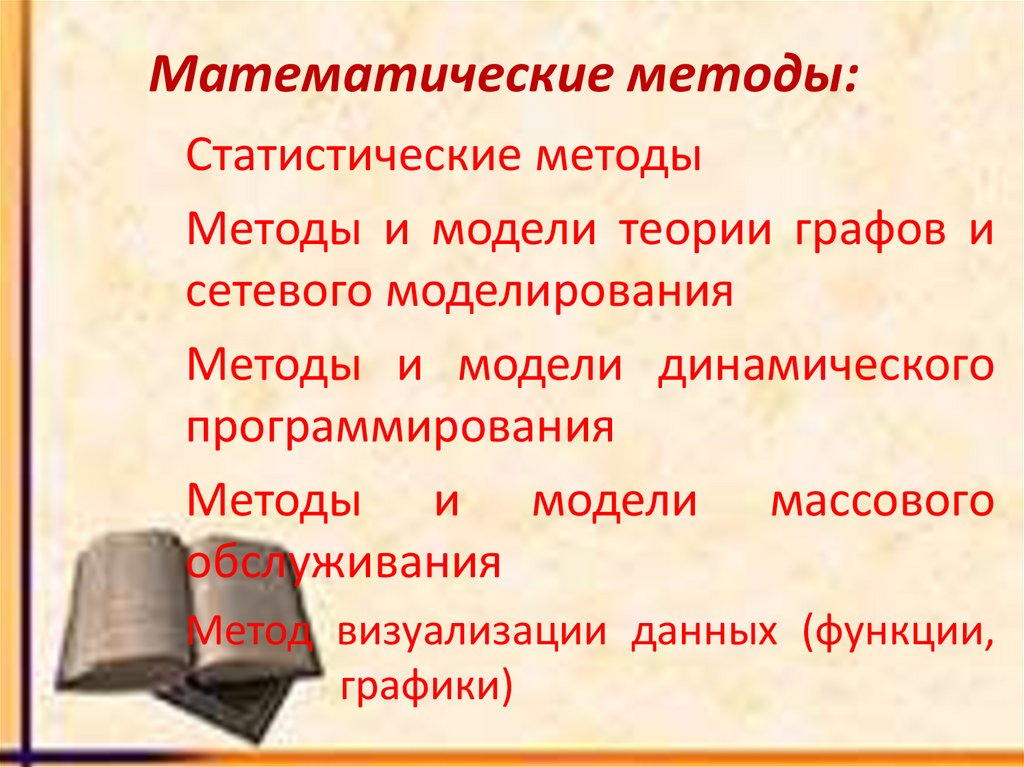 Математические методы:

Статистические методы

Методы и модели теории графов и сетевого моделирования

Методы и модели динамического программирования

Методы и модели массового обслуживания

Метод визуализации данных (функции, графики)